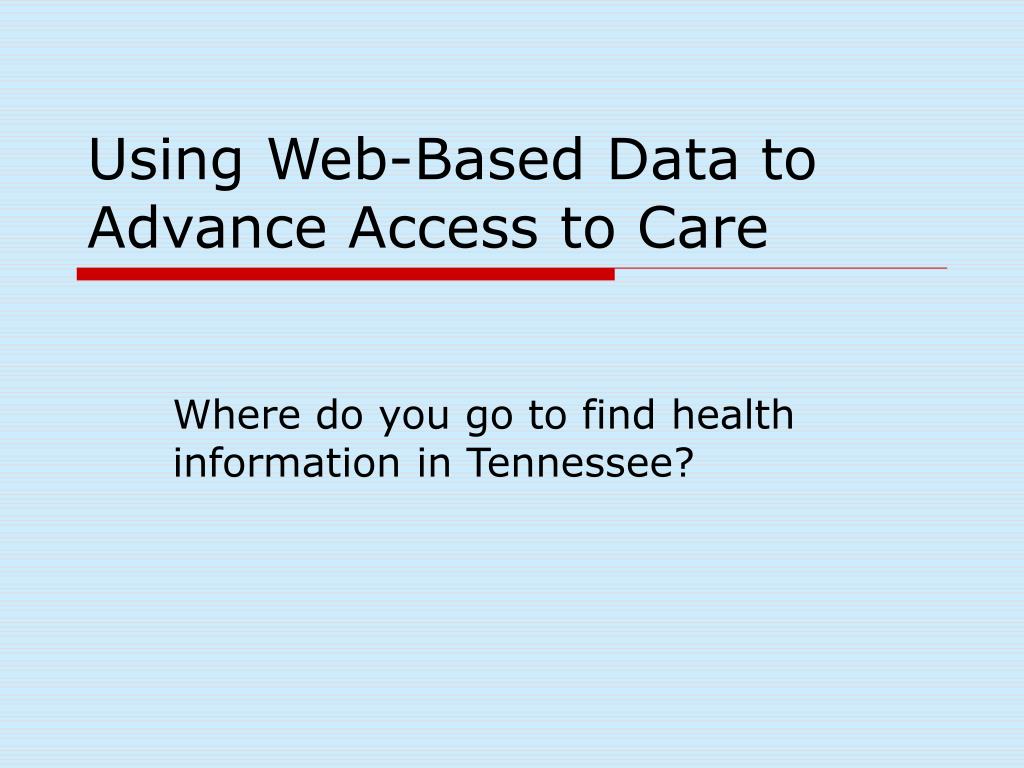 Using Web-Based Data to Advance Access to Care

Where do you go to find health information in Tennessee?